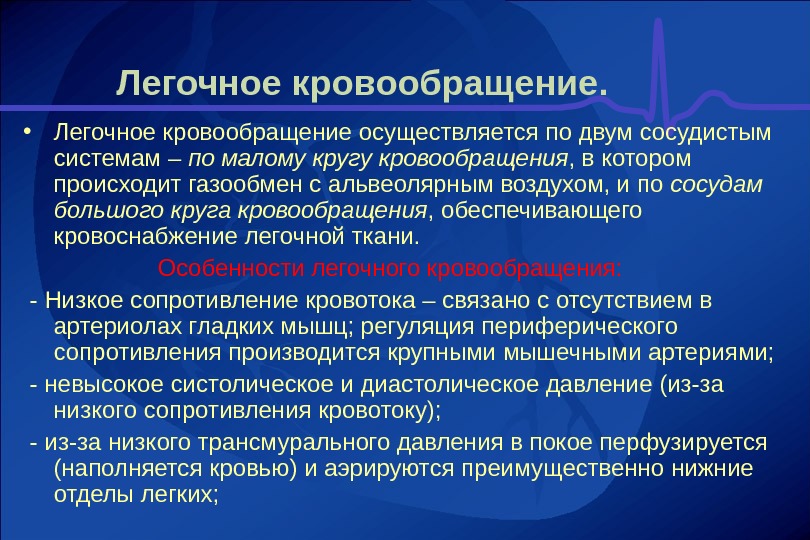 Легочное кровообращение.

• Легочное кровообращение осуществляется по двум сосудистым системам – по малому кругу кровообращения, в котором происходит газообмен с альвеолярным воздухом, и по сосудам большого круга кровообращения, обеспечивающего кровоснабжение легочной ткани.

Особенности легочного кровообращения:

- Низкое сопротивление кровотока – связано с отсутствием в артериолах гладких мышц; регуляция периферического сопротивления производится крупными мышечными артериями;

- невысокое систолическое и диастолическое давление (из-за низкого сопротивления кровотоку);

- из-за низкого трансмурального давления в покое перфузируется (наполняется кровью) и аэрируются преимущественно нижние отделы легких;